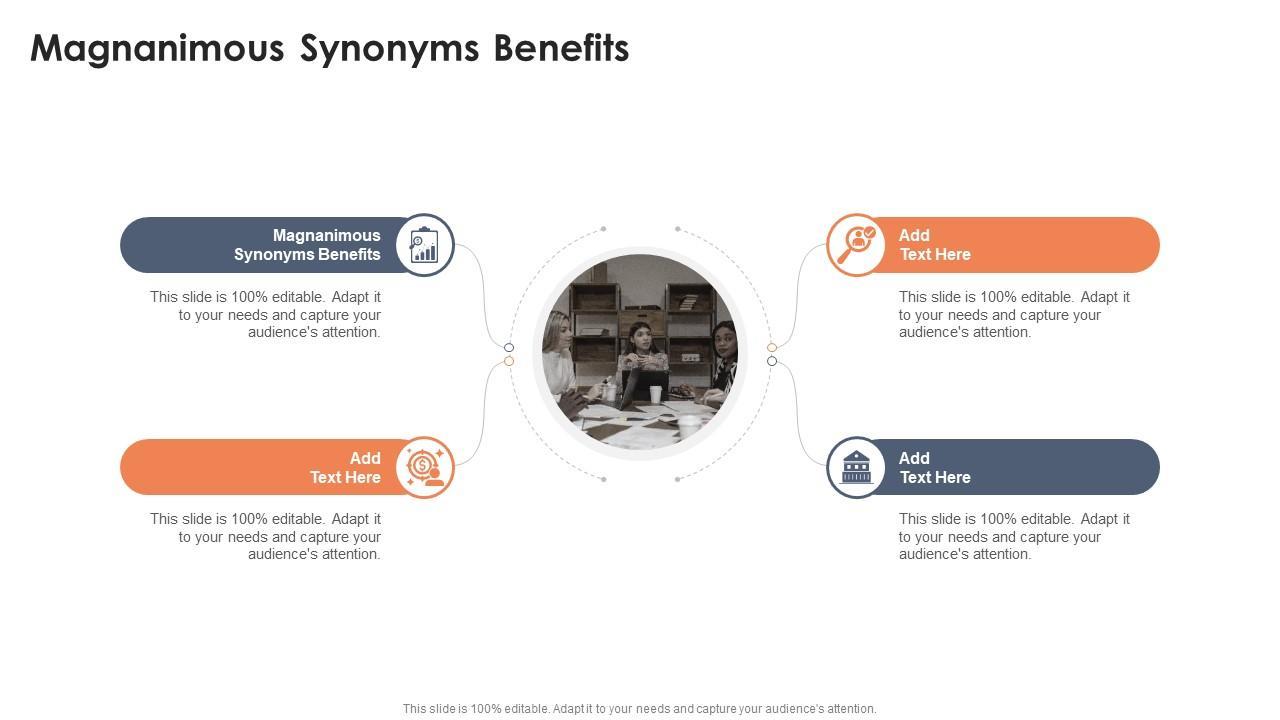 Magnanimous Synonyms Benefits

Magnanimous Synonyms Benefits

This slide is 100% editable. Adapt it to your needs and capture your audience's attention.

Add Text Here

This slide is 100% editable. Adapt it to your needs and capture your audience's attention.

Add Text Here

This slide is 100% editable. Adapt it to your needs and capture your audience's attention.

Add Text Here

This slide is 100% editable. Adapt it to your needs and capture your audience's attention.

This slide is 100% editable. Adapt it to your needs and capture your audience's attention.